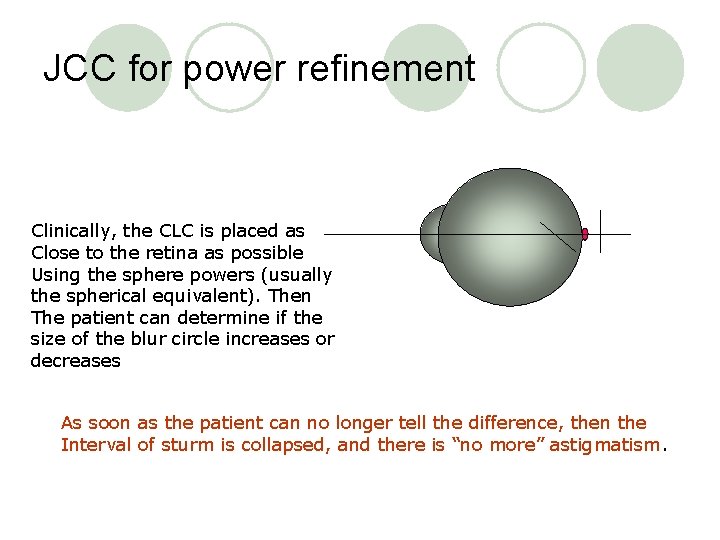 JCC for power refinement

Clinically, the CLC is placed as Close to the retina as possible Using the sphere powers (usually the spherical equivalent). Then The patient can determine if the size of the blur circle increases or decreases

As soon as the patient can no longer tell the difference, then the Interval of sturm is collapsed, and there is “no more” astigmatism.